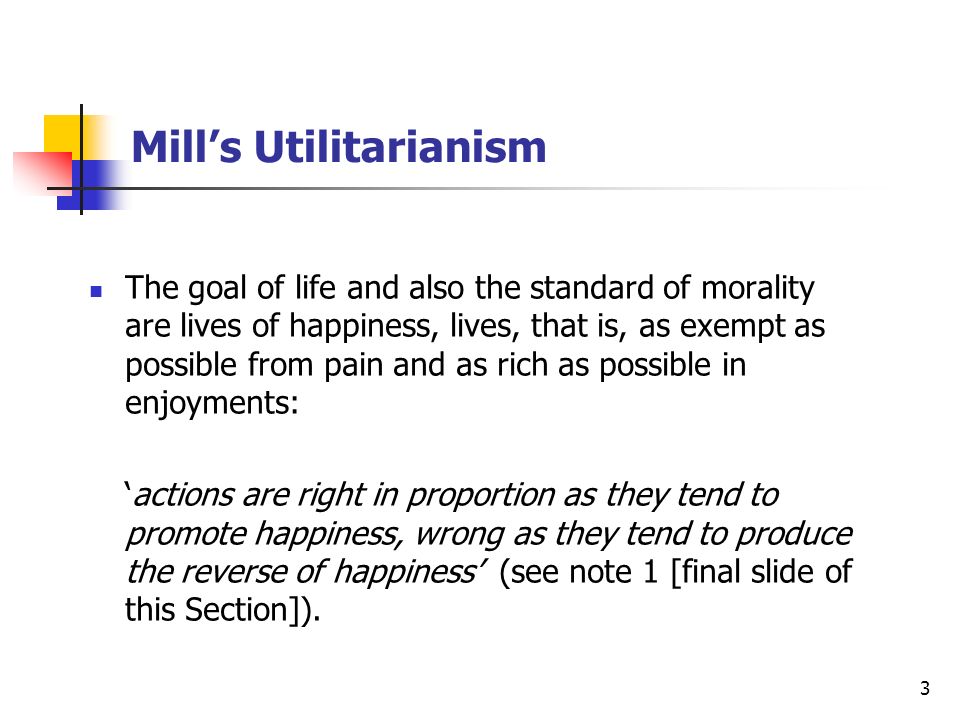 Mill’s Utilitarianism

The goal of life and also the standard of morality are lives of happiness, lives, that is, as exempt as possible from pain and as rich as possible in enjoyments:

‘actions are right in proportion as they tend to promote happiness, wrong as they tend to produce the reverse of happiness’ (see note 1 [final slide of this Section]).

3